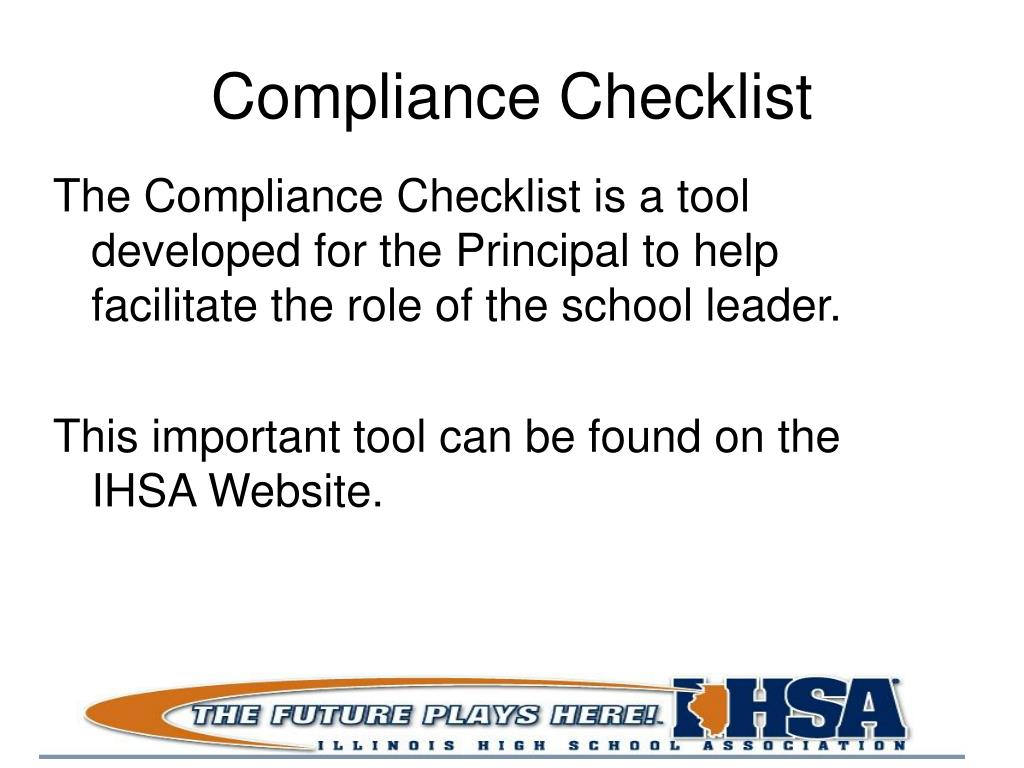 Compliance Checklist

The Compliance Checklist is a tool developed for the Principal to help facilitate the role of the school leader.

This important tool can be found on the IHSA Website.

THE FUTURE PLAYS HERE!

IHSA

ILLINOIS HIGH SCHOOL ASSOCIATION